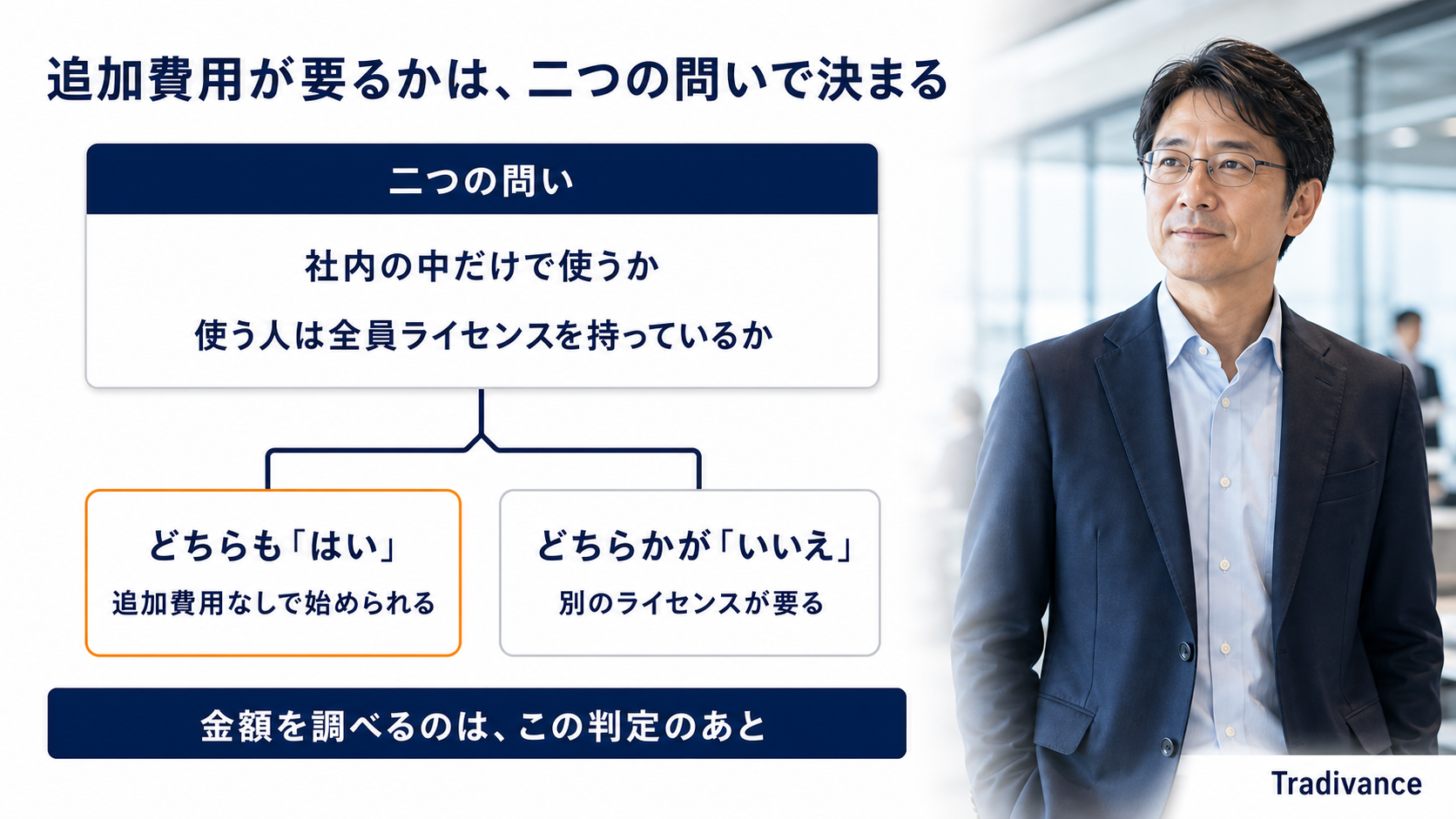 追加費用が要るかは、二つの問いで決まる

二つの問い

社内の中だけで使うか

使う人は全員ライセンスを持っているか

どちらも「はい」

追加費用なしで始められる

どちらかが「いいえ」

別のライセンスが要る

金額を調べるのは、この判定のあと

Tradivance